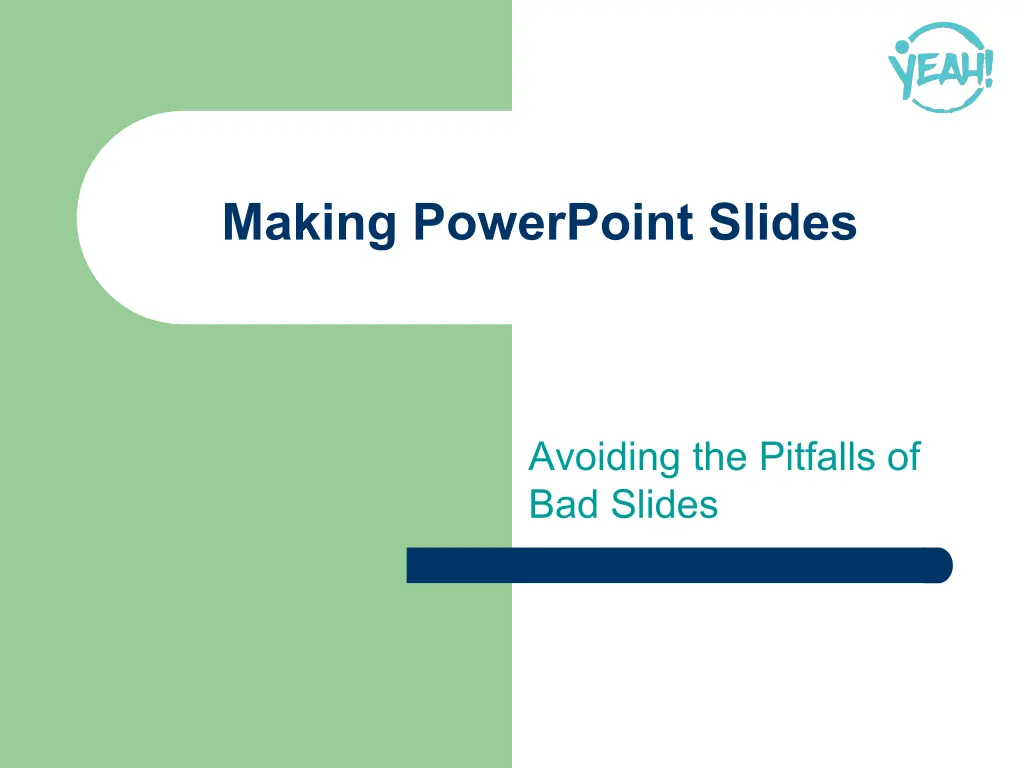 YEAH!

Making PowerPoint Slides

Avoiding the Pitfalls of Bad Slides